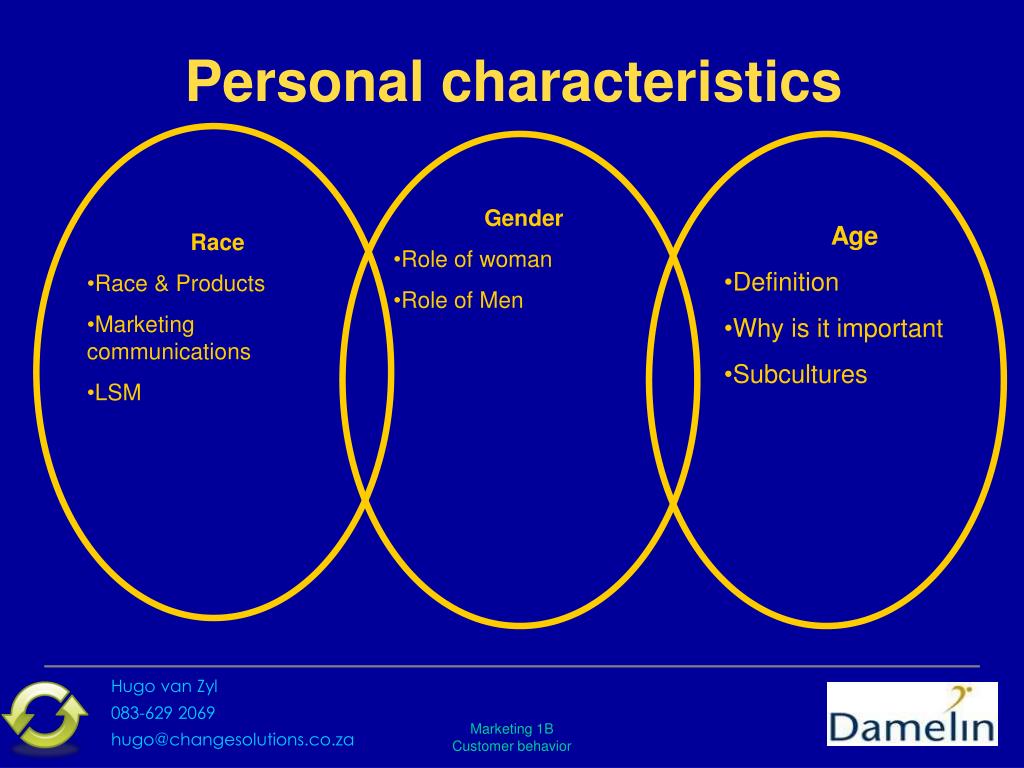 Personal characteristics

Race
•Race & Products
•Marketing communications
•LSM

Gender
•Role of woman
•Role of Men

Age
•Definition
•Why is it important
•Subcultures

Hugo van Zyl
083-629 2069
hugo@changesolutions.co.za

Marketing 1B
Customer behavior

Damelin